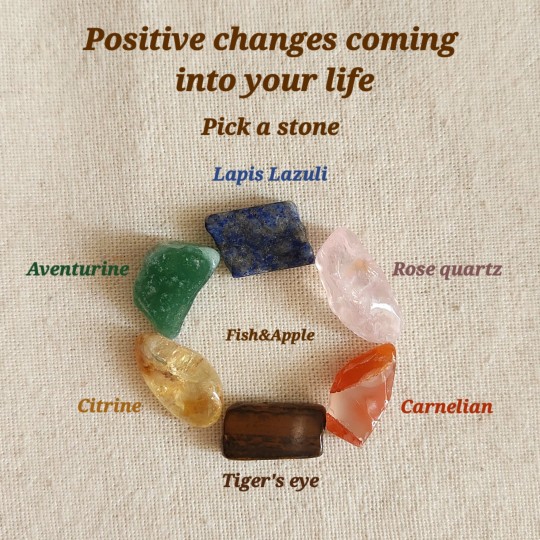 Positive changes coming into your life

Pick a stone

Lapis Lazuli

Aventurine

Rose quartz

Fish&Apple

Citrine

Carnelian

Tiger's eye